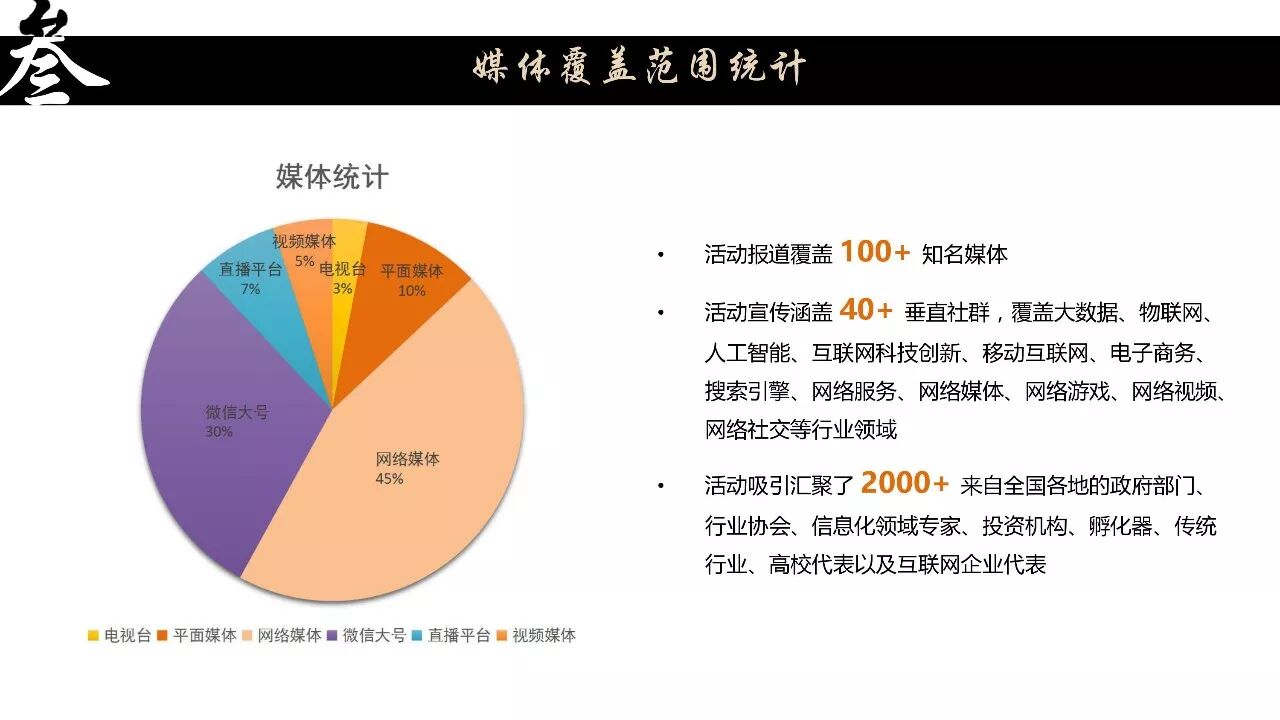 叁

媒体覆盖范围统计

媒体统计

视频媒体
5%

电视台
3%

平面媒体
10%

直播平台
7%

微信大号
30%

网络媒体
45%

电视台 平面媒体 网络媒体 微信大号 直播平台 视频媒体

• 活动报道覆盖 100+ 知名媒体

• 活动宣传涵盖 40+ 垂直社群，覆盖大数据、物联网、人工智能、互联网科技创新、移动互联网、电子商务、搜索引擎、网络服务、网络媒体、网络游戏、网络视频、网络社交等行业领域

• 活动吸引汇聚了 2000+ 来自全国各地的政府部门、行业协会、信息化领域专家、投资机构、孵化器、传统行业、高校代表以及互联网企业代表